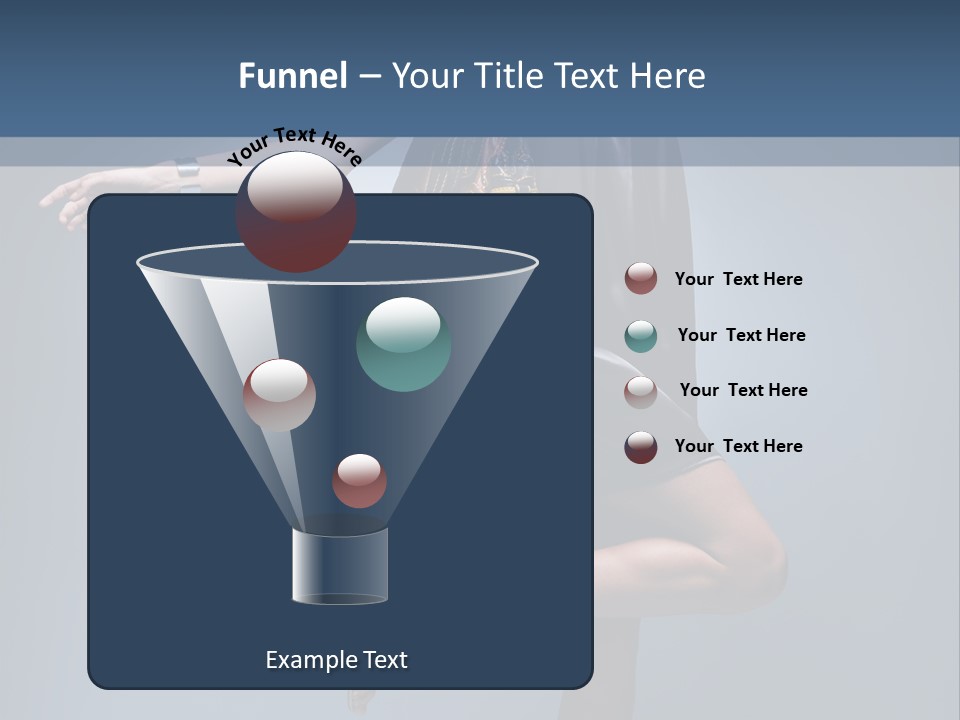 Funnel – Your Title Text Here

Your Text Here

Your Text Here

Your Text Here

Your Text Here

Your Text Here

Example Text